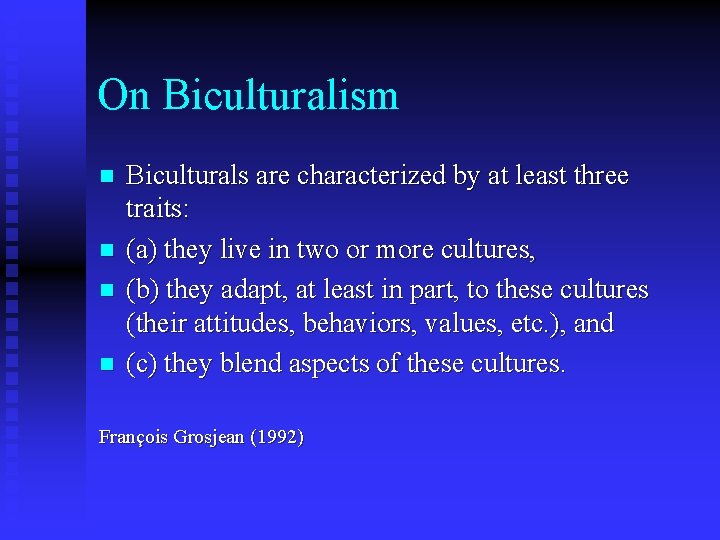 On Biculturalism

- Biculturals are characterized by at least three traits:
- (a) they live in two or more cultures,
- (b) they adapt, at least in part, to these cultures (their attitudes, behaviors, values, etc.), and
- (c) they blend aspects of these cultures.

François Grosjean (1992)